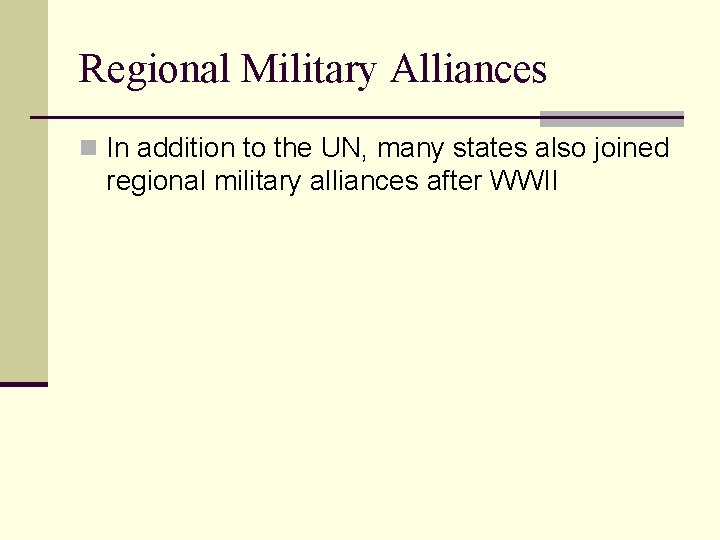 Regional Military Alliances

In addition to the UN, many states also joined regional military alliances after WWII